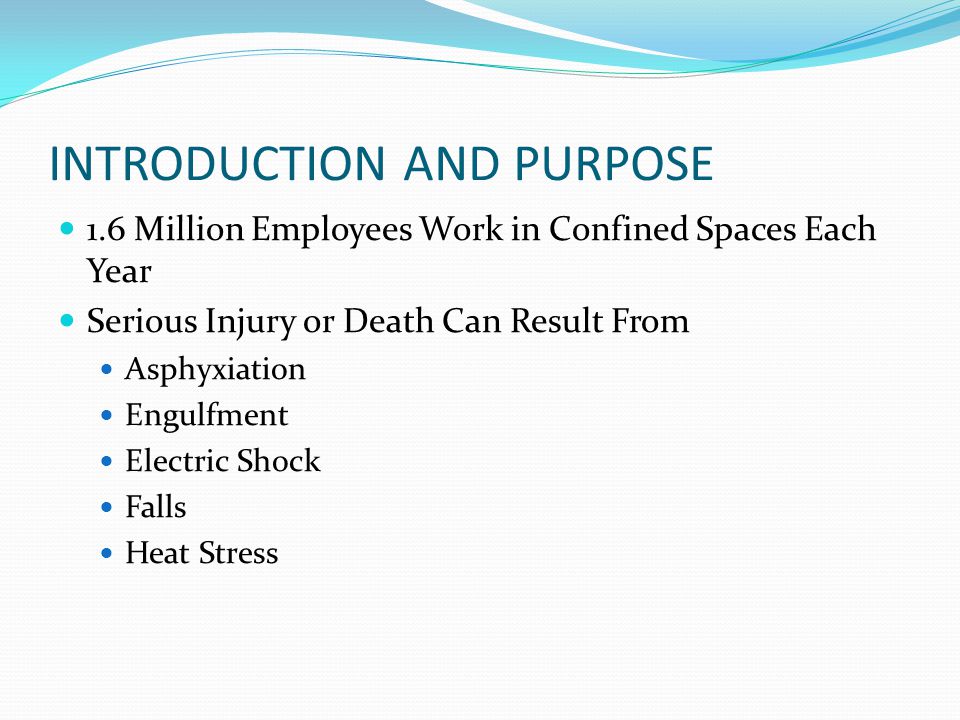 INTRODUCTION AND PURPOSE

- 1.6 Million Employees Work in Confined Spaces Each Year
- Serious Injury or Death Can Result From
  - Asphyxiation
  - Engulfment
  - Electric Shock
  - Falls
  - Heat Stress